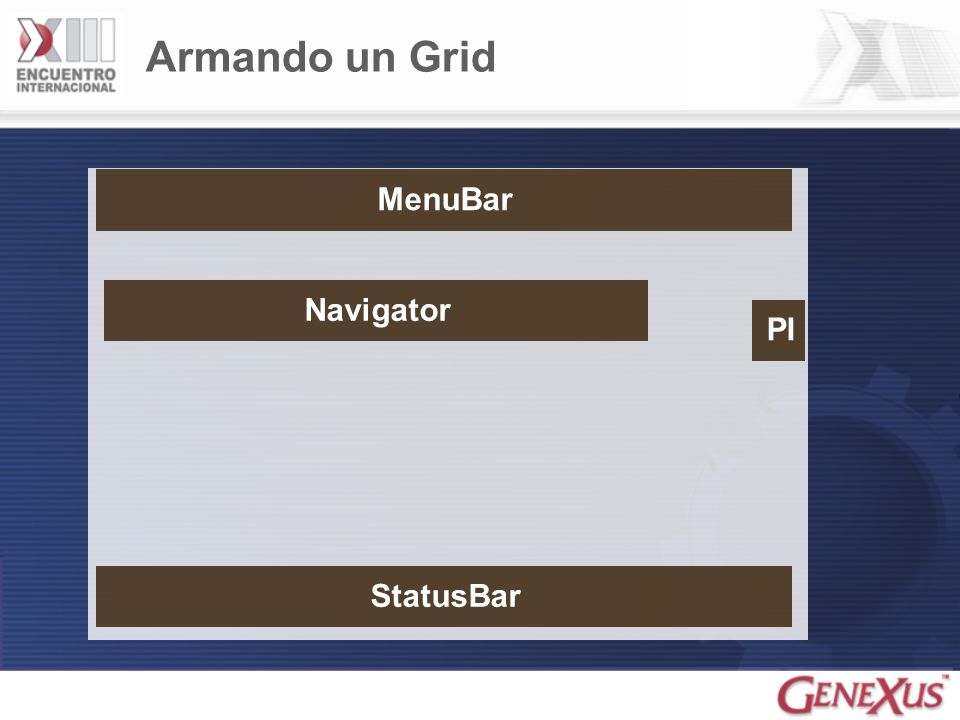 XIII ENCUENTRO INTERNACIONAL

Armando un Grid

MenuBar

Navigator

PI

StatusBar

GENEXUS